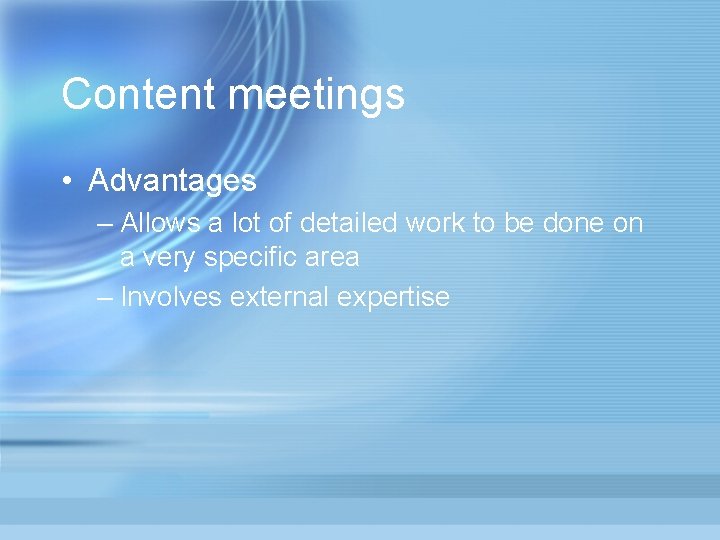 Content meetings

• Advantages
– Allows a lot of detailed work to be done on a very specific area
– Involves external expertise